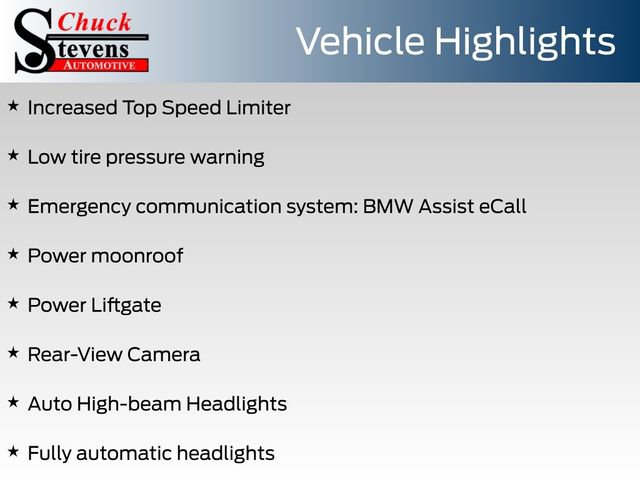 Chuck Stevens AUTOMOTIVE

Vehicle Highlights

★ Increased Top Speed Limiter

★ Low tire pressure warning

★ Emergency communication system: BMW Assist eCall

★ Power moonroof

★ Power Liftgate

★ Rear-View Camera

★ Auto High-beam Headlights

★ Fully automatic headlights